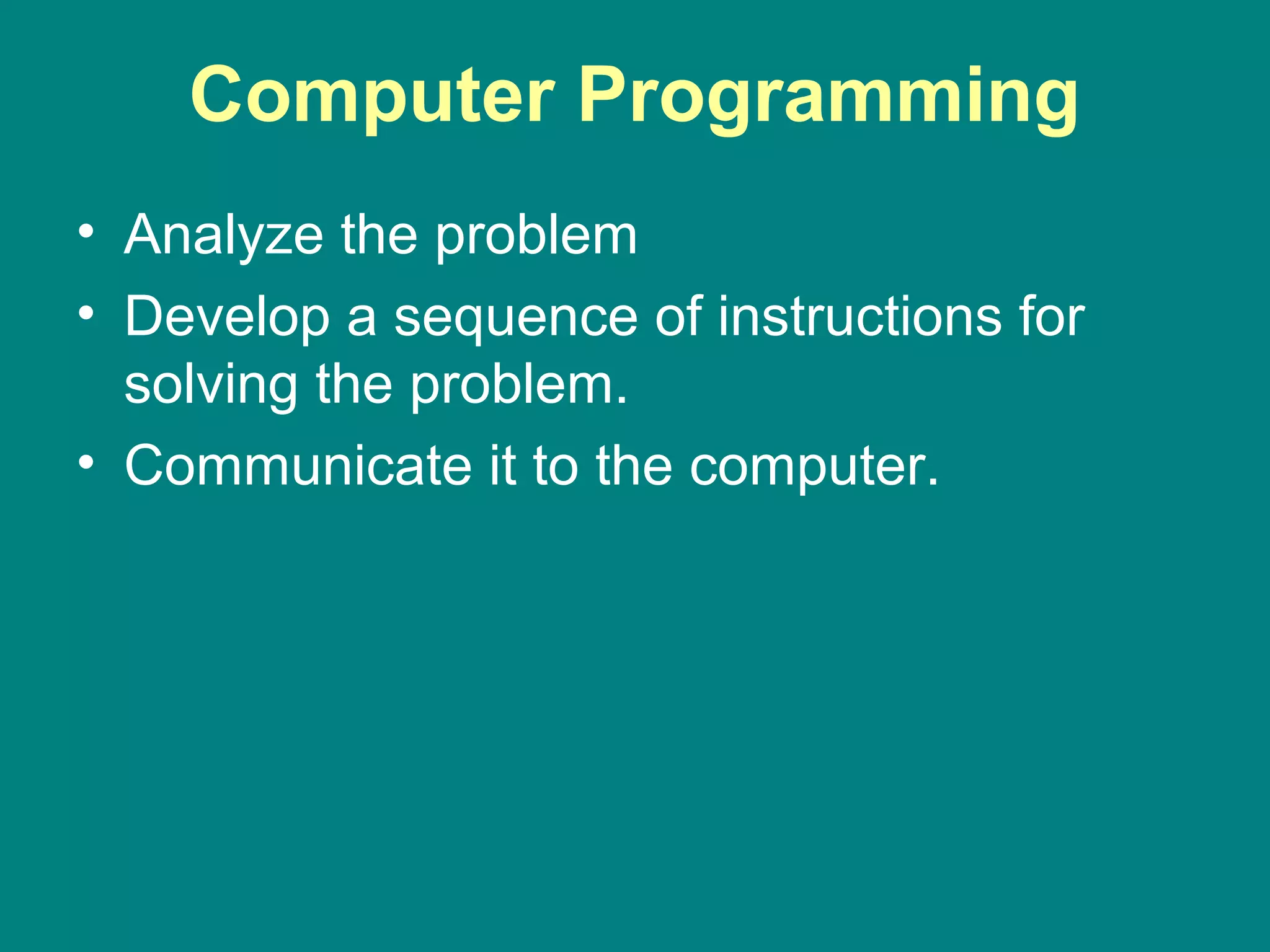 Computer Programming

• Analyze the problem
• Develop a sequence of instructions for solving the problem.
• Communicate it to the computer.